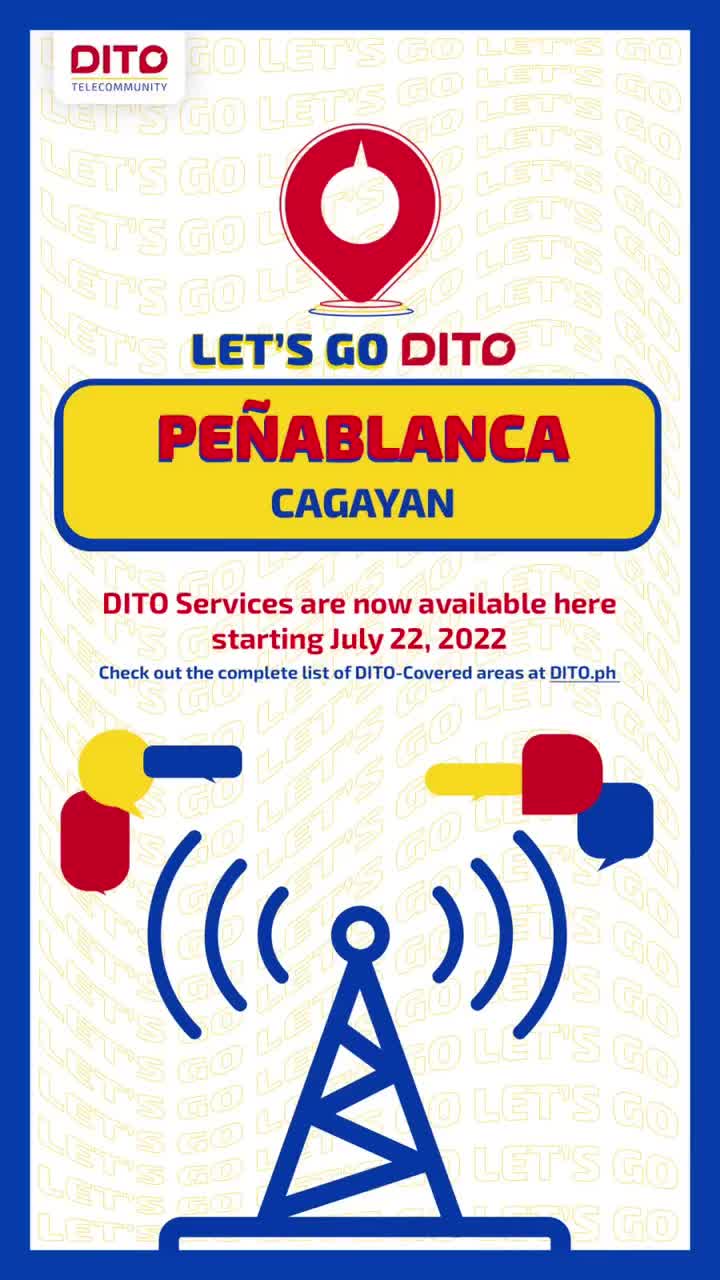 DITO
TELECOMMUNITY

LET'S GO DITO

PEÑABLANCA
CAGAYAN

DITO Services are now available here starting July 22, 2022

Check out the complete list of DITO-Covered areas at DITO.ph